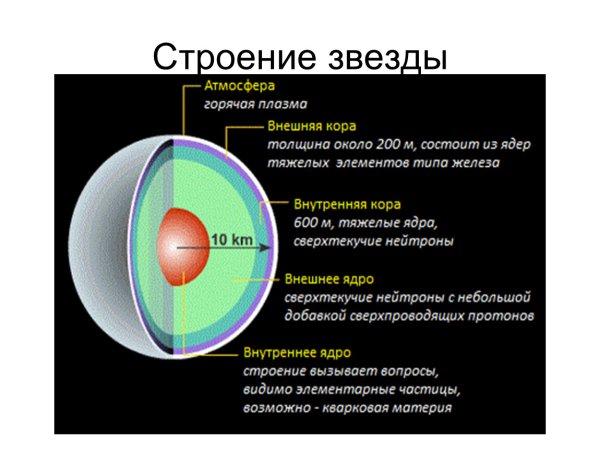 Строение звезды

Атмосфера
горячая плазма

Внешняя кора
толщина около 200 м, состоит из ядер тяжелых элементов типа железа

Внутренняя кора
600 м, тяжелые ядра, сверхтекучие нейтроны

10 km

Внешнее ядро
сверхтекучие нейтроны с небольшой добавкой сверхпроводящих протонов

Внутреннее ядро
строение вызывает вопросы, видимо элементарные частицы, возможно - кварковая материя